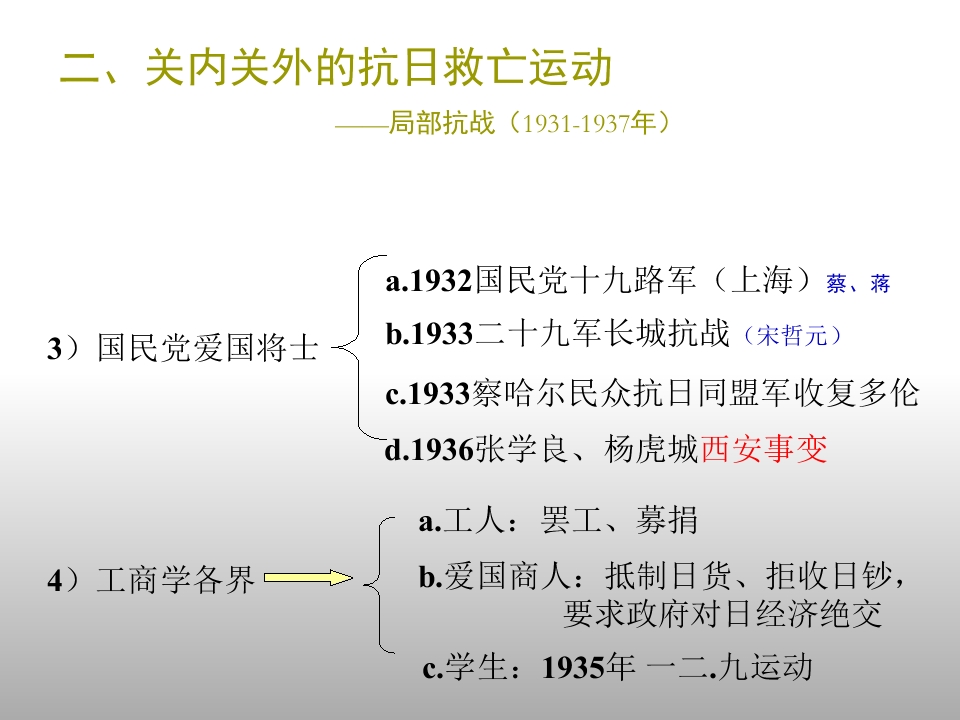 二、关内关外的抗日救亡运动

——局部抗战（1931-1937年）

3）国民党爱国将士

a.1932国民党十九路军（上海）蔡、蒋

b.1933二十九军长城抗战（宋哲元）

c.1933察哈尔民众抗日同盟军收复多伦

d.1936张学良、杨虎城西安事变

4）工商学各界

a.工人：罢工、募捐

b.爱国商人：抵制日货、拒收日钞，要求政府对日经济绝交

c.学生：1935年 一二.九运动